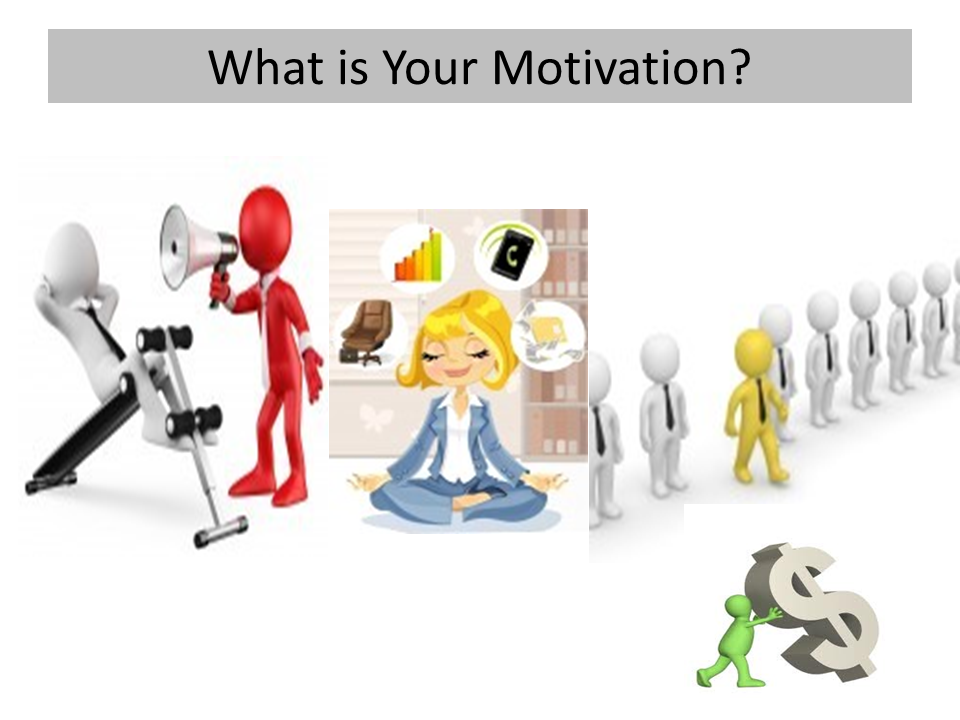 What is Your Motivation?